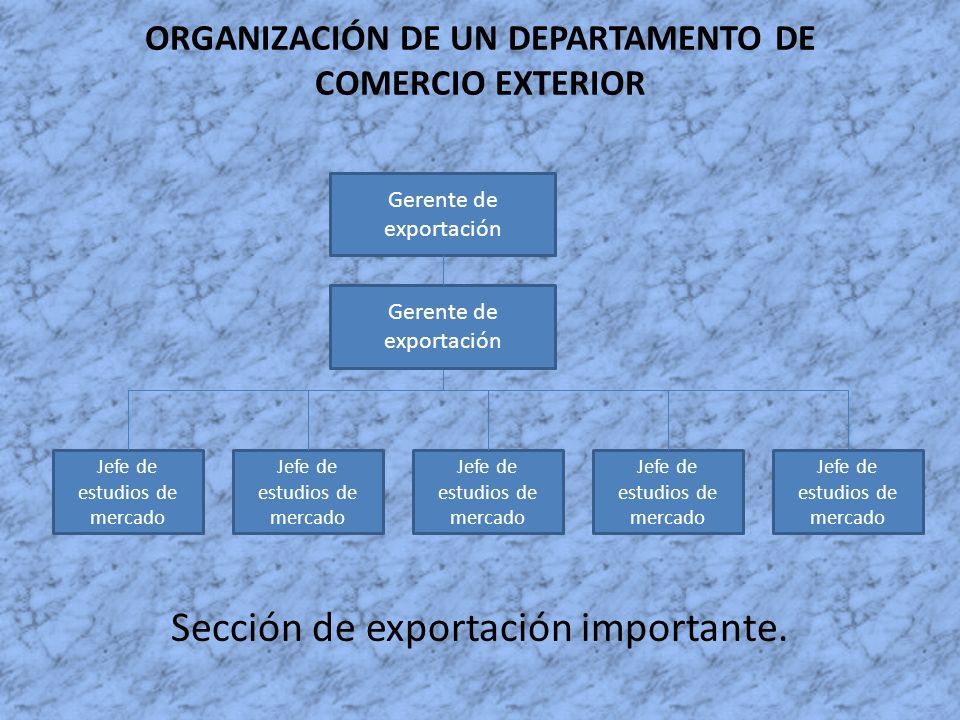 ORGANIZACIÓN DE UN DEPARTAMENTO DE COMERCIO EXTERIOR

Gerente de exportación

Gerente de exportación

Jefe de estudios de mercado

Jefe de estudios de mercado

Jefe de estudios de mercado

Jefe de estudios de mercado

Jefe de estudios de mercado

Sección de exportación importante.